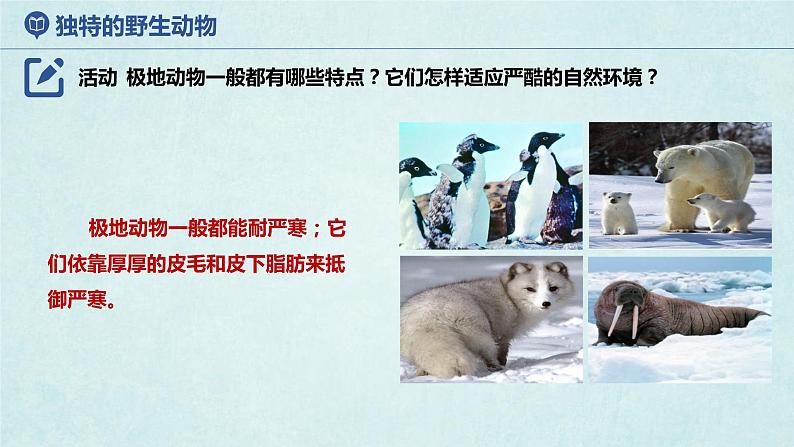 独特的野生动物

活动 极地动物一般都有哪些特点？它们怎样适应严酷的自然环境？

极地动物一般都能耐严寒；它们依靠厚厚的皮毛和皮下脂肪来抵御严寒。